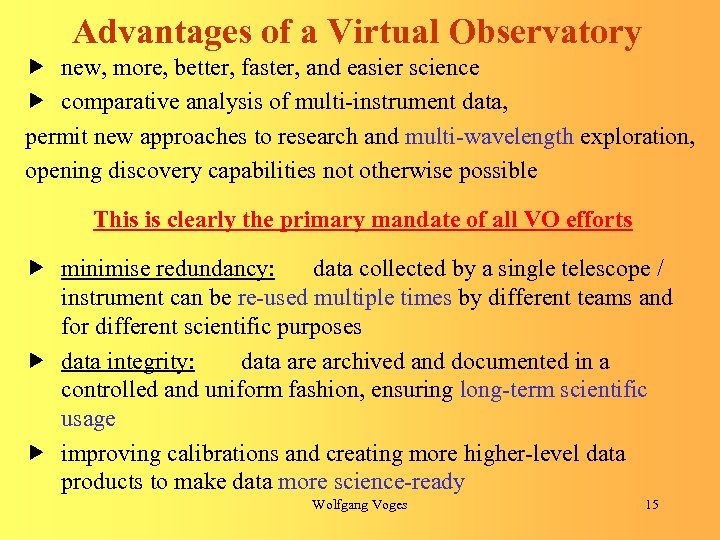 Advantages of a Virtual Observatory

▶ new, more, better, faster, and easier science

▶ comparative analysis of multi-instrument data,

permit new approaches to research and multi-wavelength exploration, opening discovery capabilities not otherwise possible

This is clearly the primary mandate of all VO efforts

▶ minimise redundancy: data collected by a single telescope / instrument can be re-used multiple times by different teams and for different scientific purposes

▶ data integrity: data are archived and documented in a controlled and uniform fashion, ensuring long-term scientific usage

▶ improving calibrations and creating more higher-level data products to make data more science-ready

Wolfgang Voges

15